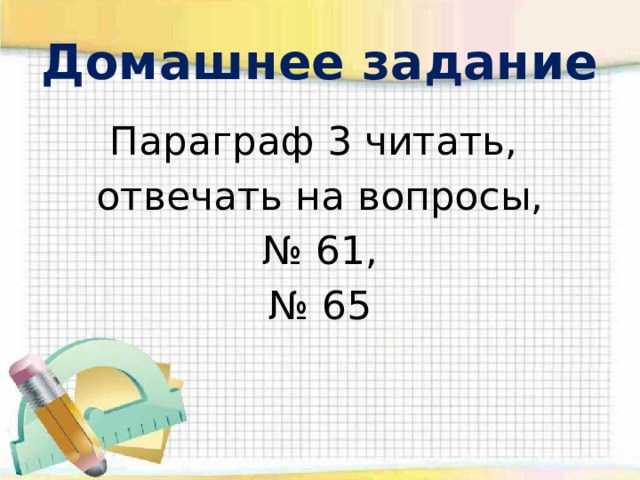 Домашнее задание

Параграф 3 читать,
отвечать на вопросы,
№ 61,
№ 65